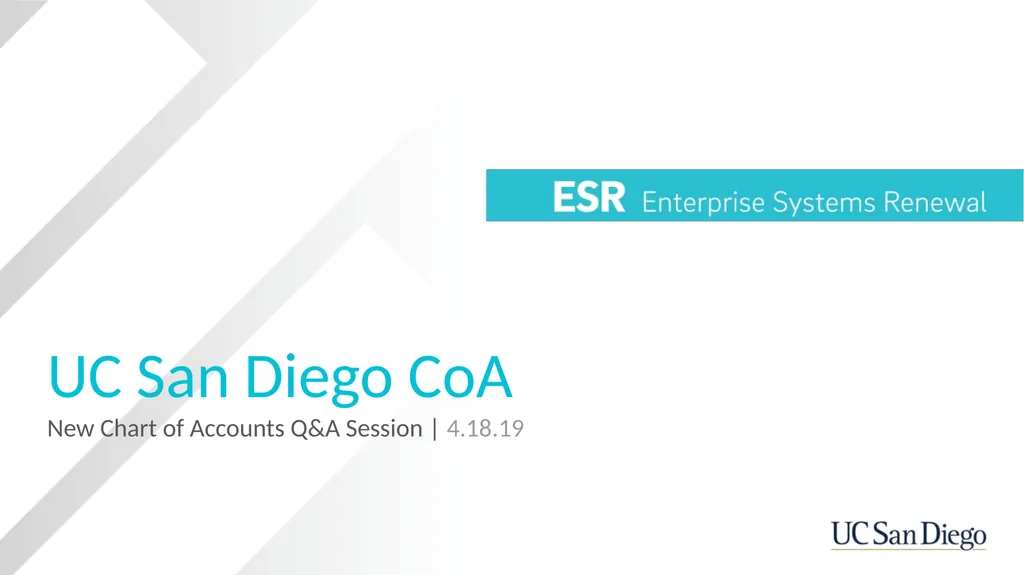 ESR Enterprise Systems Renewal

UC San Diego CoA

New Chart of Accounts Q&A Session | 4.18.19

UC San Diego